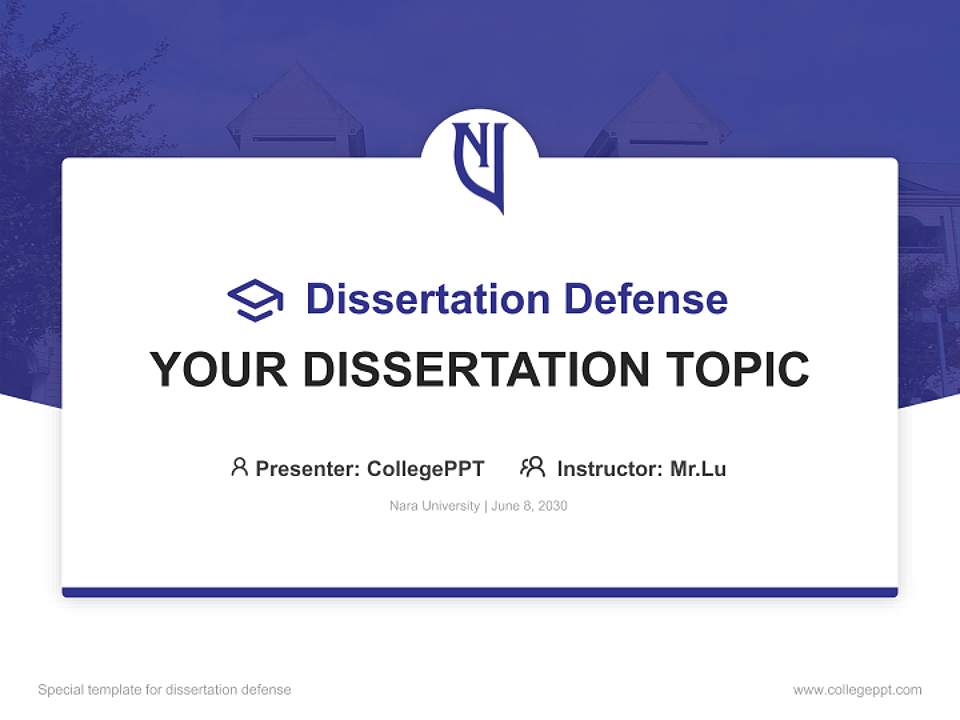 NU

Dissertation Defense

YOUR DISSERTATION TOPIC

Presenter: CollegePPT Instructor: Mr.Lu

Nara University | June 8, 2030

Special template for dissertation defense

www.collegeppt.com